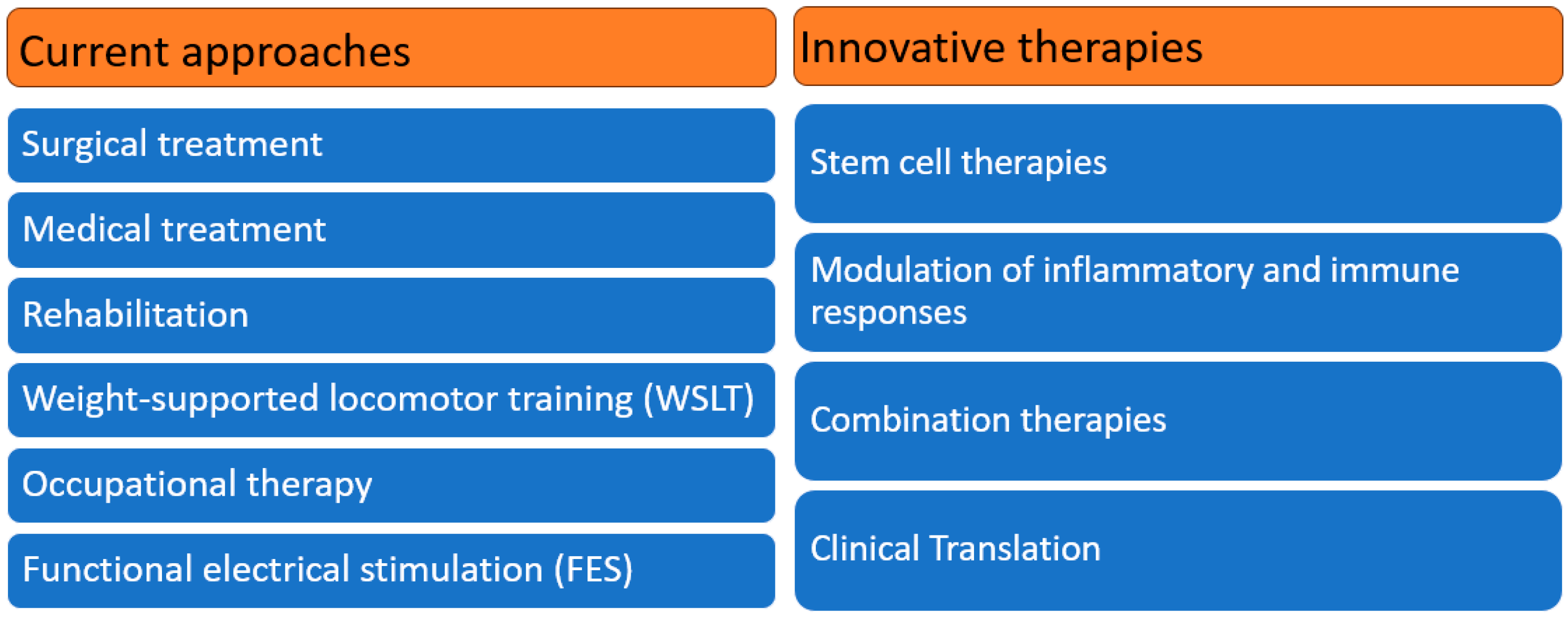 Current approaches

Surgical treatment

Medical treatment

Rehabilitation

Weight-supported locomotor training (WSLT)

Occupational therapy

Functional electrical stimulation (FES)

Innovative therapies

Stem cell therapies

Modulation of inflammatory and immune responses

Combination therapies

Clinical Translation